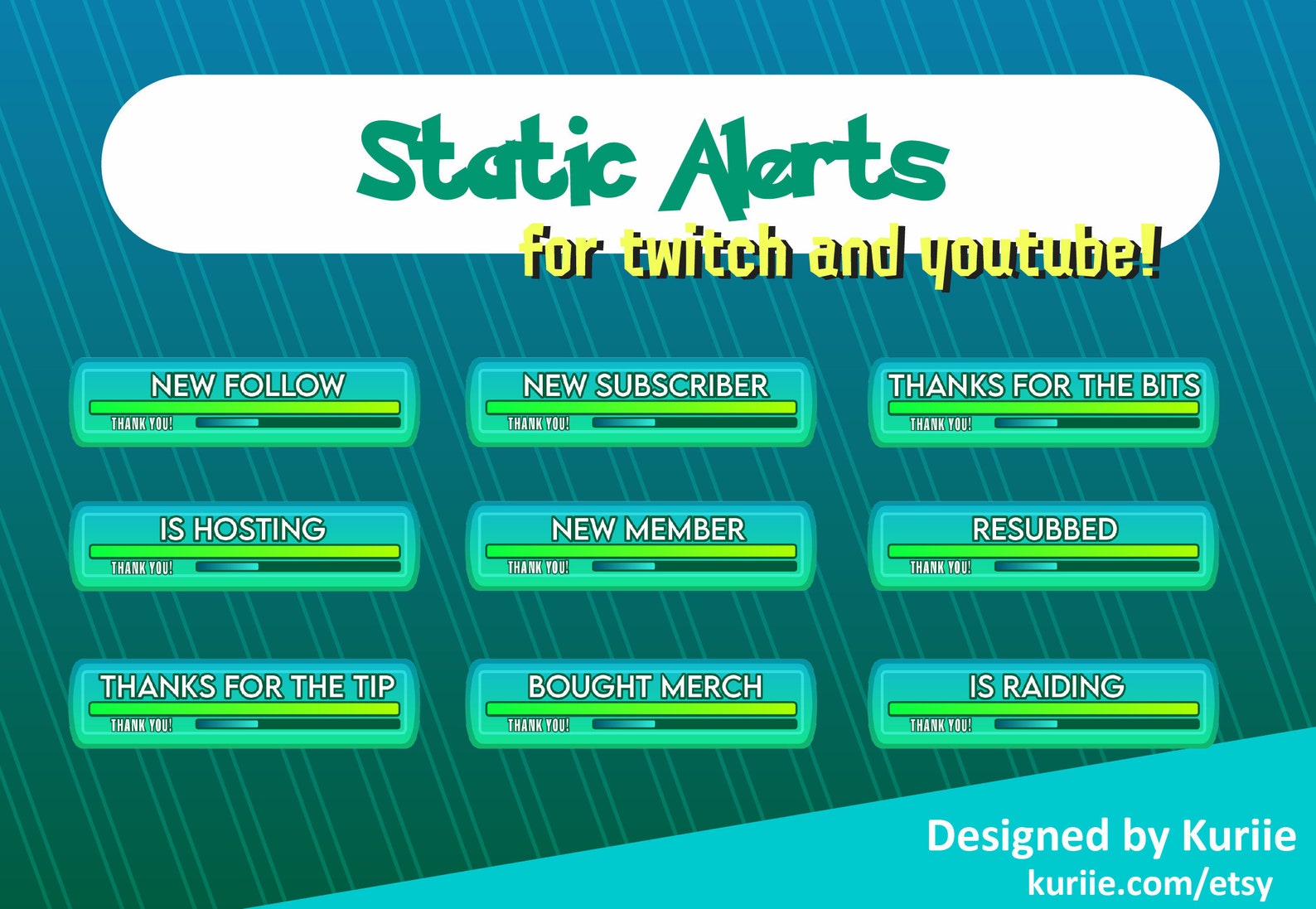 Static Alerts
for twitch and youtube!

NEW FOLLOW
THANK YOU!

NEW SUBSCRIBER
THANK YOU!

THANKS FOR THE BITS
THANK YOU!

IS HOSTING
THANK YOU!

NEW MEMBER
THANK YOU!

RESUBBED
THANK YOU!

THANKS FOR THE TIP
THANK YOU!

BOUGHT MERCH
THANK YOU!

IS RAIDING
THANK YOU!

Designed by Kuriie
kuriie.com/etsy